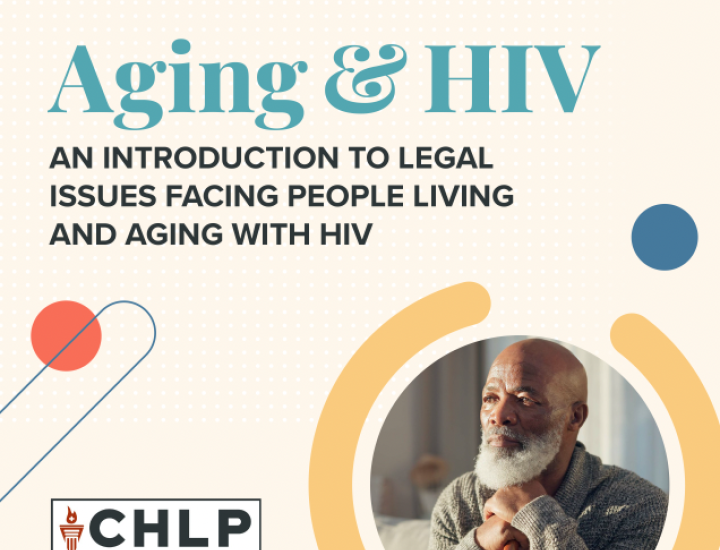 Aging & HIV

AN INTRODUCTION TO LEGAL ISSUES FACING PEOPLE LIVING AND AGING WITH HIV

CHLP